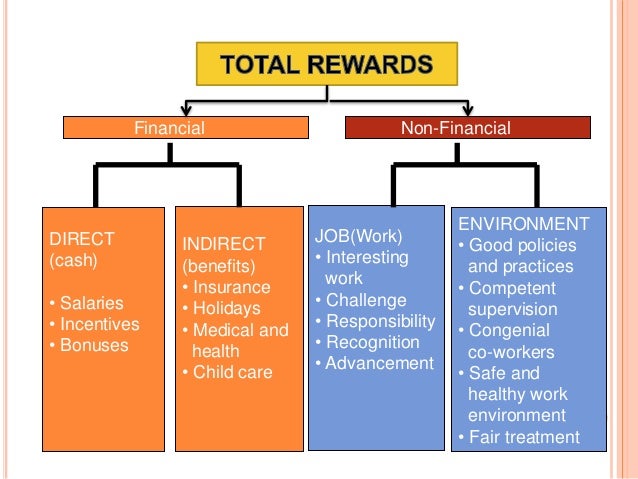 TOTAL REWARDS

Financial

Non-Financial

DIRECT (cash)

• Salaries
• Incentives
• Bonuses

INDIRECT (benefits)
• Insurance
• Holidays
• Medical and health
• Child care

JOB(Work)
• Interesting work
• Challenge
• Responsibility
• Recognition
• Advancement

ENVIRONMENT
• Good policies and practices
• Competent supervision
• Congenial co-workers
• Safe and healthy work environment
• Fair treatment